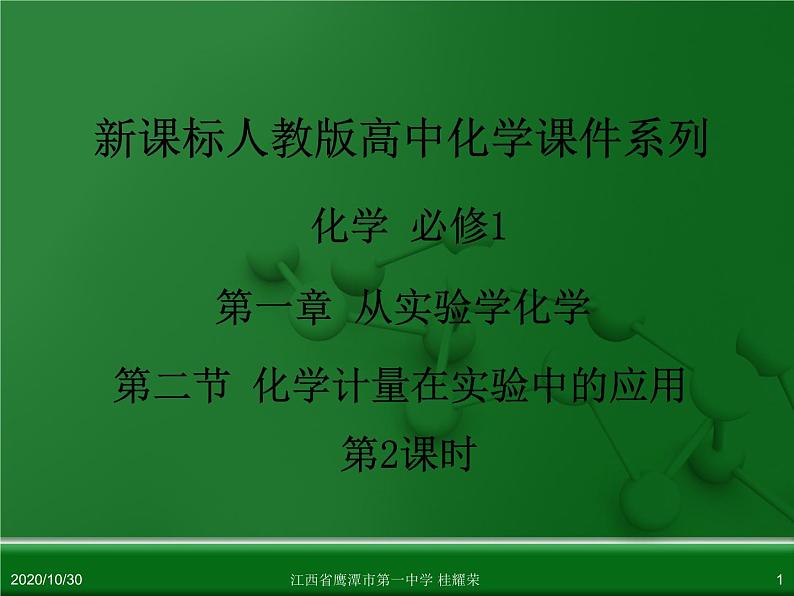 新课标人教版高中化学课件系列

化学 必修1

第一章 从实验学化学

第二节 化学计量在实验中的应用

第2课时

2020/10/30

江西省鹰潭市第一中学 桂耀荣

1